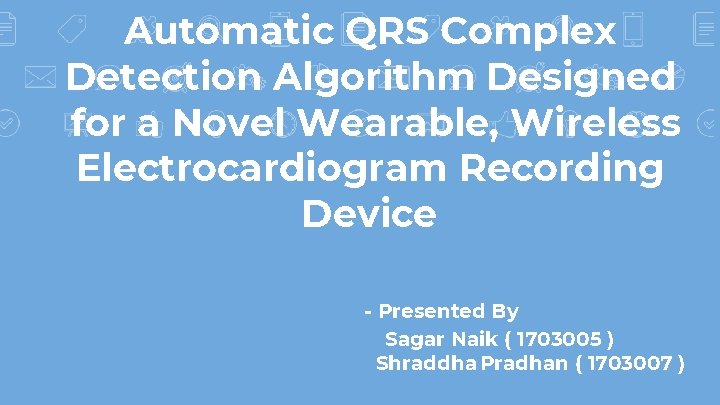 Automatic QRS Complex Detection Algorithm Designed for a Novel Wearable, Wireless Electrocardiogram Recording Device

- Presented By
Sagar Naik ( 1703005 )
Shraddha Pradhan ( 1703007 )